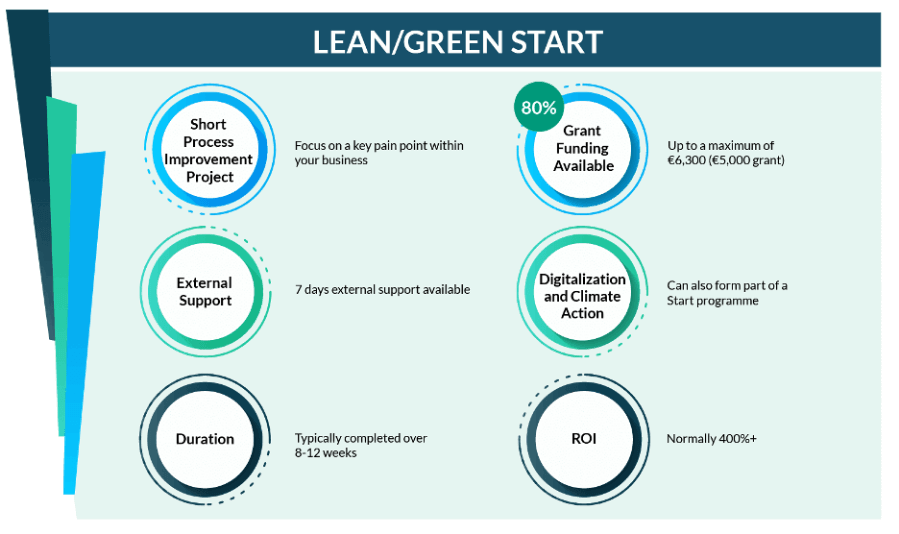 LEAN/GREEN START

Short Process Improvement Project

Focus on a key pain point within your business

External Support

7 days external support available

Duration

Typically completed over 8-12 weeks

80%

Grant Funding Available

Up to a maximum of €6,300 (€5,000 grant)

Digitalization and Climate Action

Can also form part of a Start programme

ROI

Normally 400%+